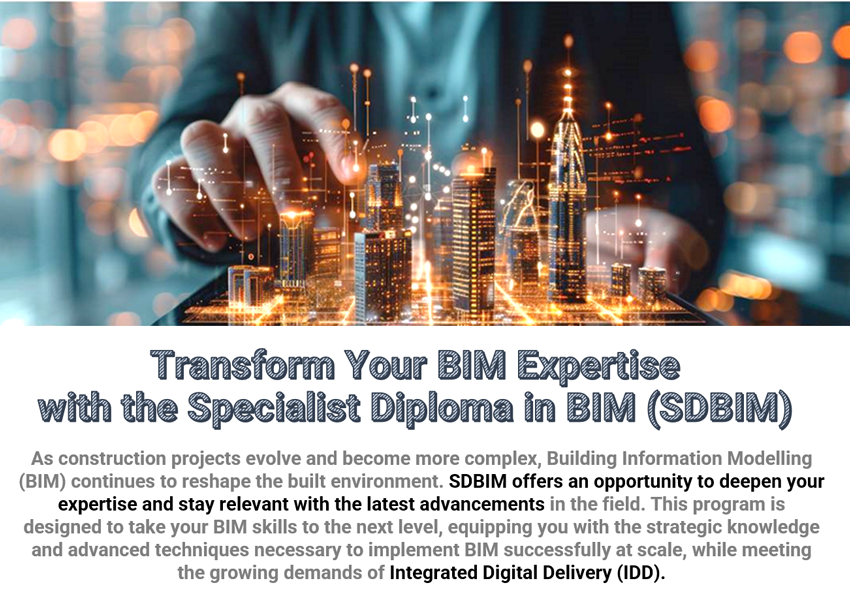 Transform Your BIM Expertise with the Specialist Diploma in BIM (SDBIM)

As construction projects evolve and become more complex, Building Information Modelling (BIM) continues to reshape the built environment. SDBIM offers an opportunity to deepen your expertise and stay relevant with the latest advancements in the field. This program is designed to take your BIM skills to the next level, equipping you with the strategic knowledge and advanced techniques necessary to implement BIM successfully at scale, while meeting the growing demands of Integrated Digital Delivery (IDD).